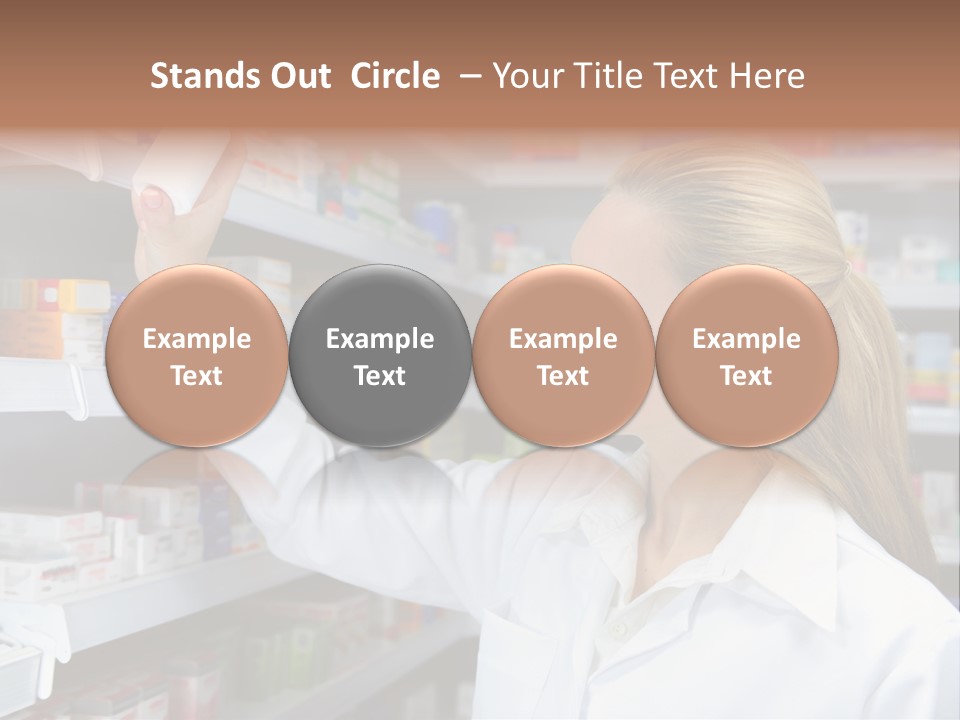 Stands Out Circle – Your Title Text Here

Example Text

Example Text

Example Text

Example Text